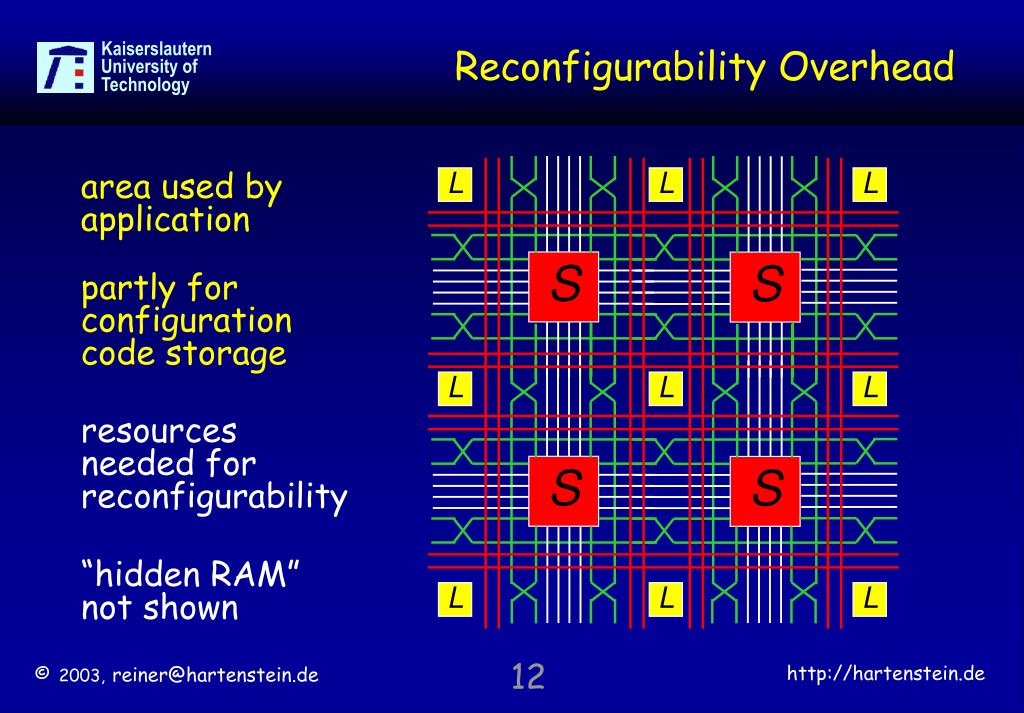 Kaiserslautern University of Technology

Reconfigurability Overhead

area used by application

partly for configuration code storage

resources needed for reconfigurability

“hidden RAM” not shown

L L L
S S
L L L
S S
L L L

© 2003, reiner@hartenstein.de

12

http://hartenstein.de